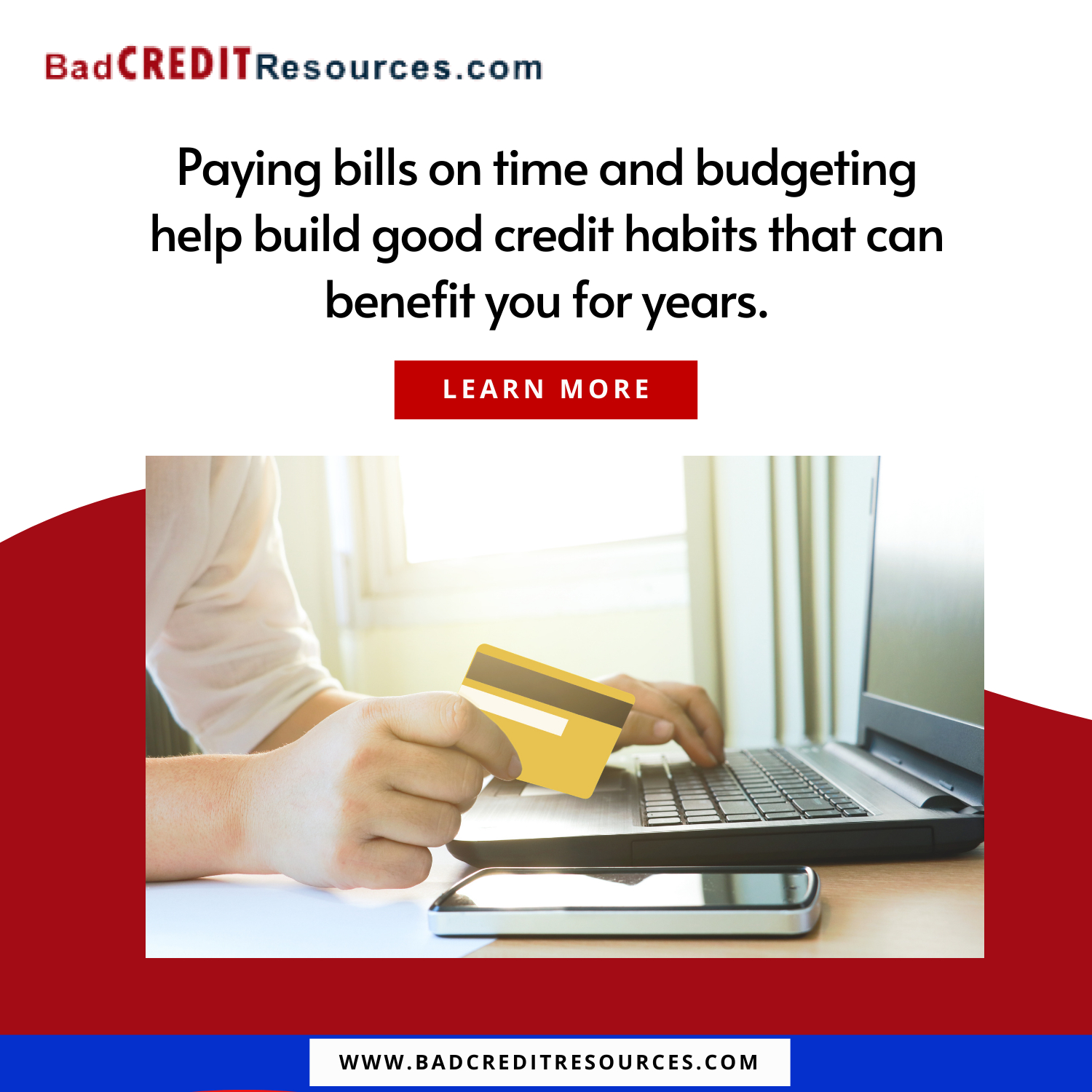 BadCREDITResources.com

Paying bills on time and budgeting help build good credit habits that can benefit you for years.

LEARN MORE

WWW.BADCREDITRESOURCES.COM